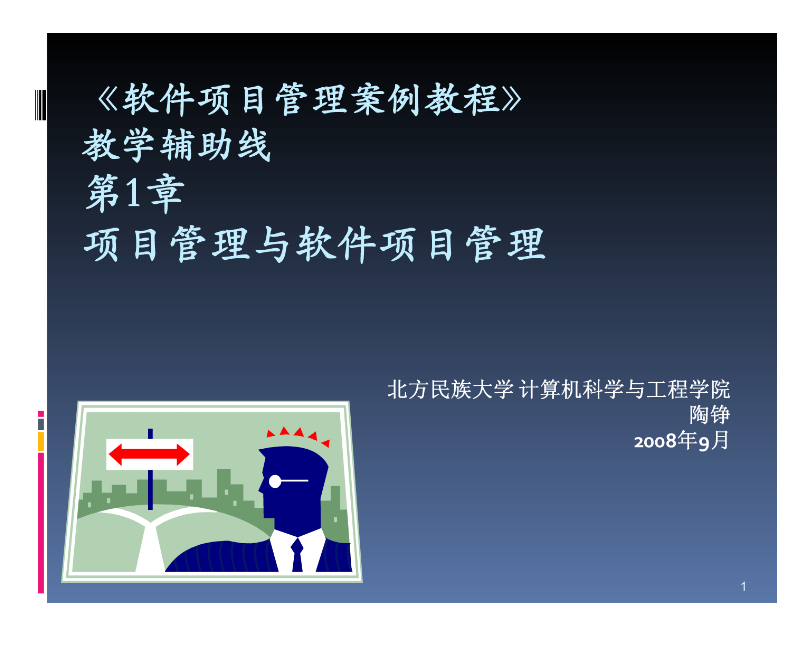 《软件项目管理案例教程》
教学辅助线
第1章
项目管理与软件项目管理

北方民族大学 计算机科学与工程学院
陶铮
2008年9月

1